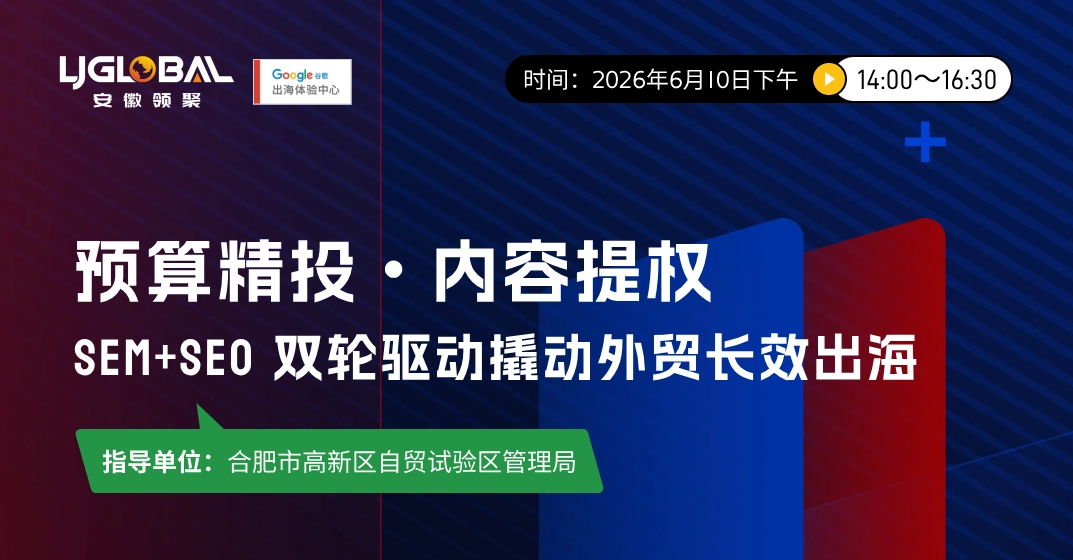 LJGLOBAL
安徽领聚

Google 谷歌
出海体验中心

时间：2026年6月10日下午 14:00～16:30

预算精投 · 内容提权

SEM+SEO 双轮驱动撬动外贸长效出海

指导单位：合肥市高新区自贸试验区管理局